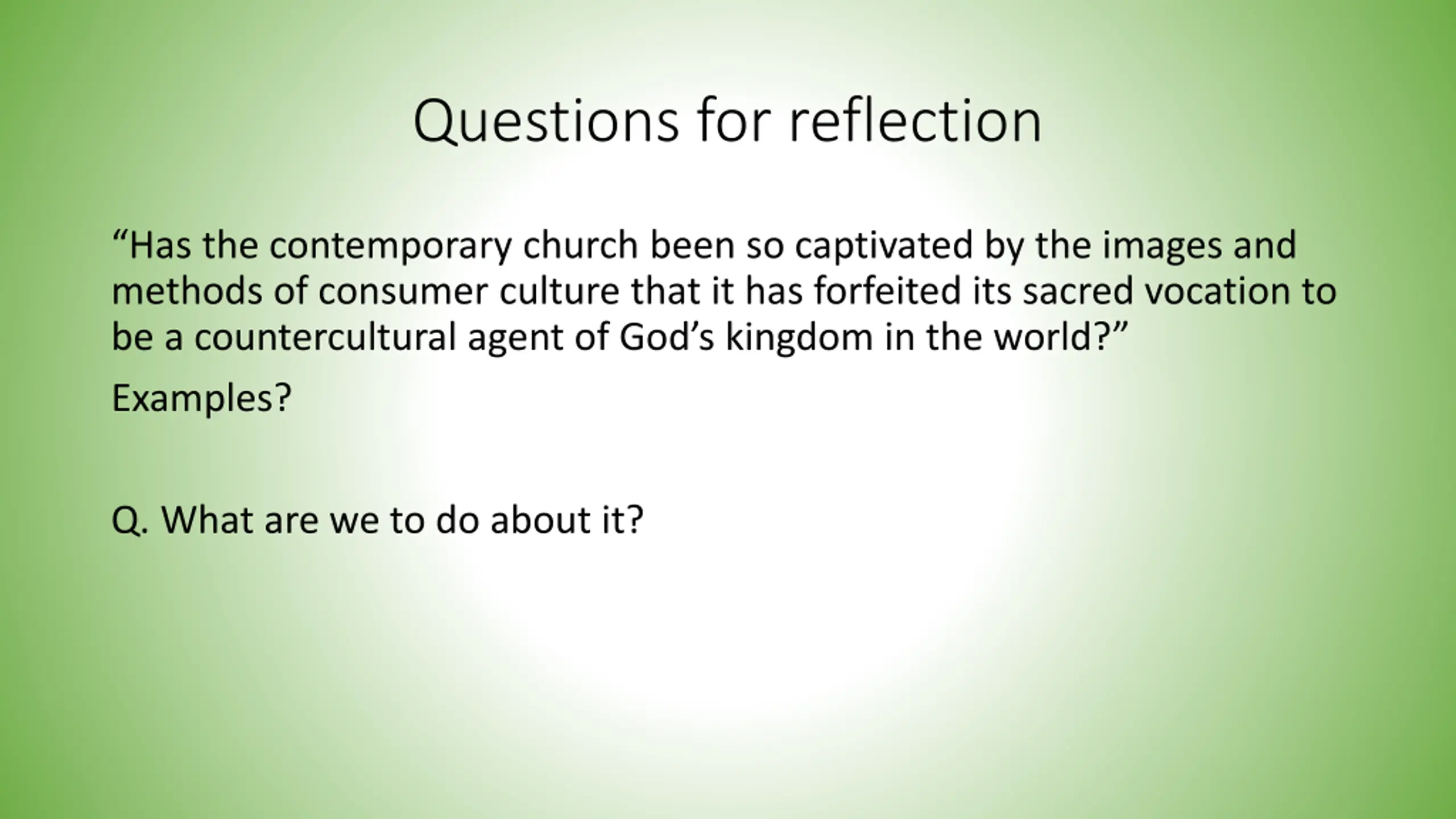 Questions for reflection

“Has the contemporary church been so captivated by the images and methods of consumer culture that it has forfeited its sacred vocation to be a countercultural agent of God’s kingdom in the world?”

Examples?

Q. What are we to do about it?